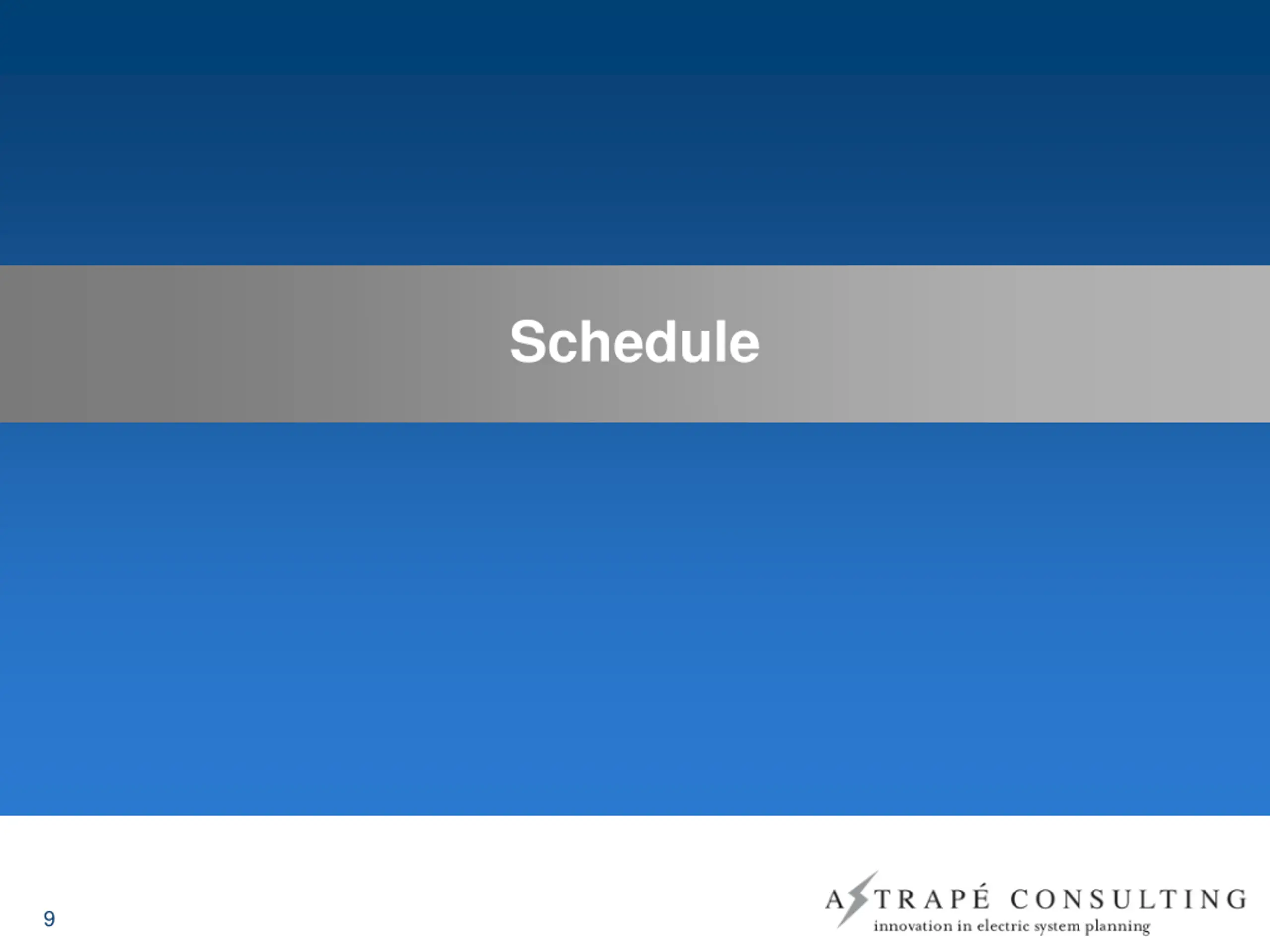 Schedule

9

ASTRAPÉ CONSULTING
innovation in electric system planning